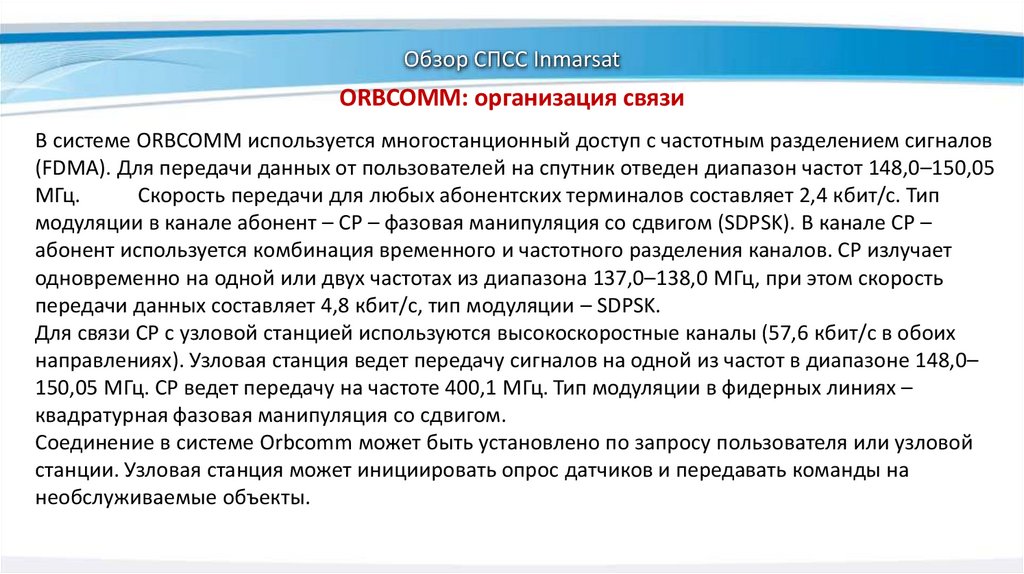 Обзор СПСС Inmarsat

ORBCOMM: организация связи

В системе ORBCOMM используется многостанционный доступ с частотным разделением сигналов (FDMA). Для передачи данных от пользователей на спутник отведен диапазон частот 148,0–150,05 МГц. Скорость передачи для любых абонентских терминалов составляет 2,4 кбит/с. Тип модуляции в канале абонент – СР – фазовая манипуляция со сдвигом (SDPSK). В канале СР – абонент используется комбинация временного и частотного разделения каналов. СР излучает одновременно на одной или двух частотах из диапазона 137,0–138,0 МГц, при этом скорость передачи данных составляет 4,8 кбит/с, тип модуляции – SDPSK.
Для связи СР с узловой станцией используются высокоскоростные каналы (57,6 кбит/с в обоих направлениях). Узловая станция ведет передачу сигналов на одной из частот в диапазоне 148,0–150,05 МГц. СР ведет передачу на частоте 400,1 МГц. Тип модуляции в фидерных линиях – квадратурная фазовая манипуляция со сдвигом.
Соединение в системе Orbcomm может быть установлено по запросу пользователя или узловой станции. Узловая станция может инициировать опрос датчиков и передавать команды на необслуживаемые объекты.